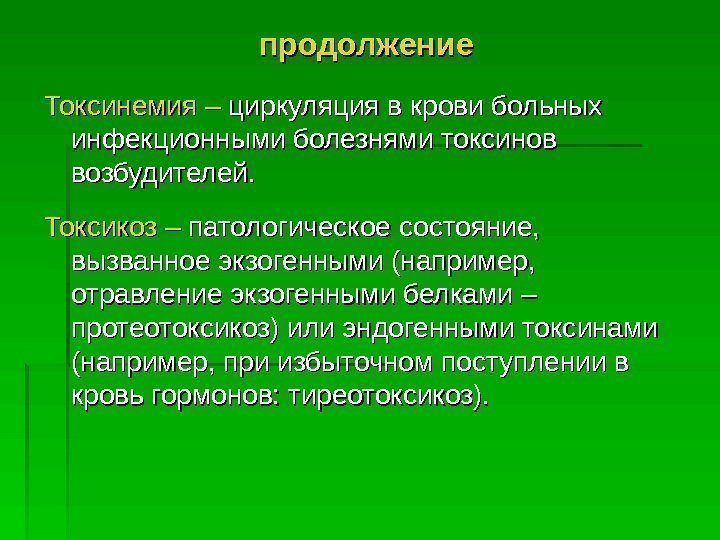 продолжение

Токсинемия – циркуляция в крови больных инфекционными болезнями токсинов возбудителей.

Токсикоз – патологическое состояние, вызванное экзогенными (например, отравление экзогенными белками – протеотоксикоз) или эндогенными токсинами (например, при избыточном поступлении в кровь гормонов: тиреотоксикоз).